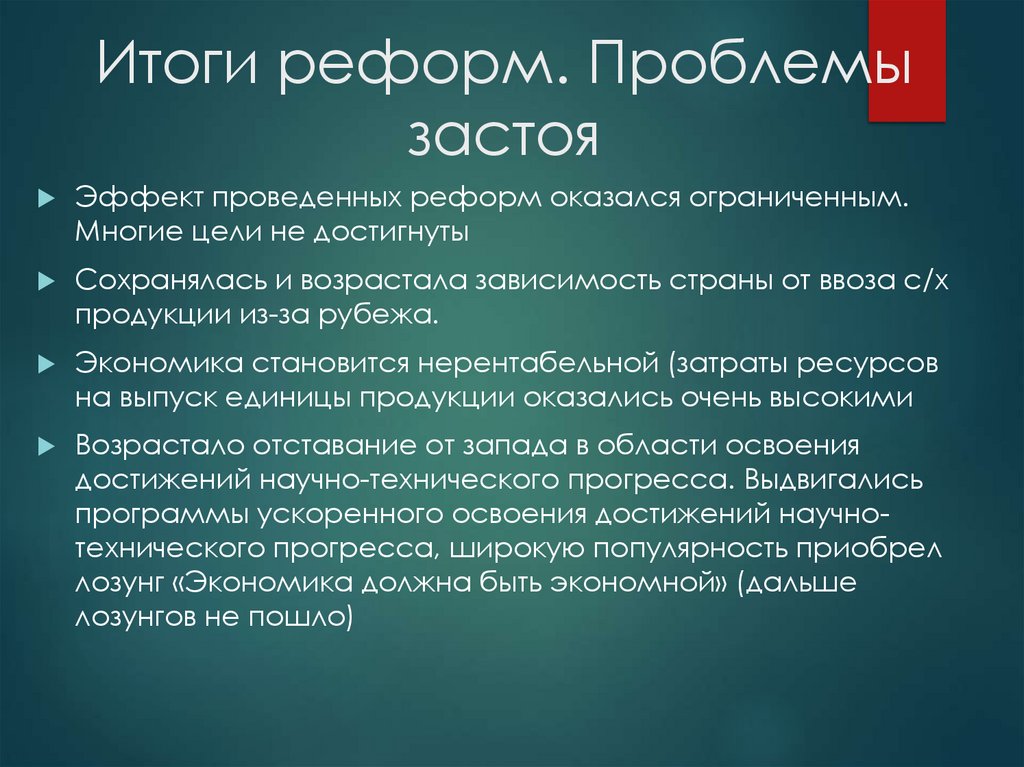 Итоги реформ. Проблемы застоя

Эффект проведенных реформ оказался ограниченным. Многие цели не достигнуты

Сохранялась и возрастала зависимость страны от ввоза с/х продукции из-за рубежа.

Экономика становится нерентабельной (затраты ресурсов на выпуск единицы продукции оказались очень высокими

Возрастало отставание от запада в области освоения достижений научно-технического прогресса. Выдвигались программы ускоренного освоения достижений научно-технического прогресса, широкую популярность приобрел лозунг «Экономика должна быть экономной» (дальше лозунгов не пошло)